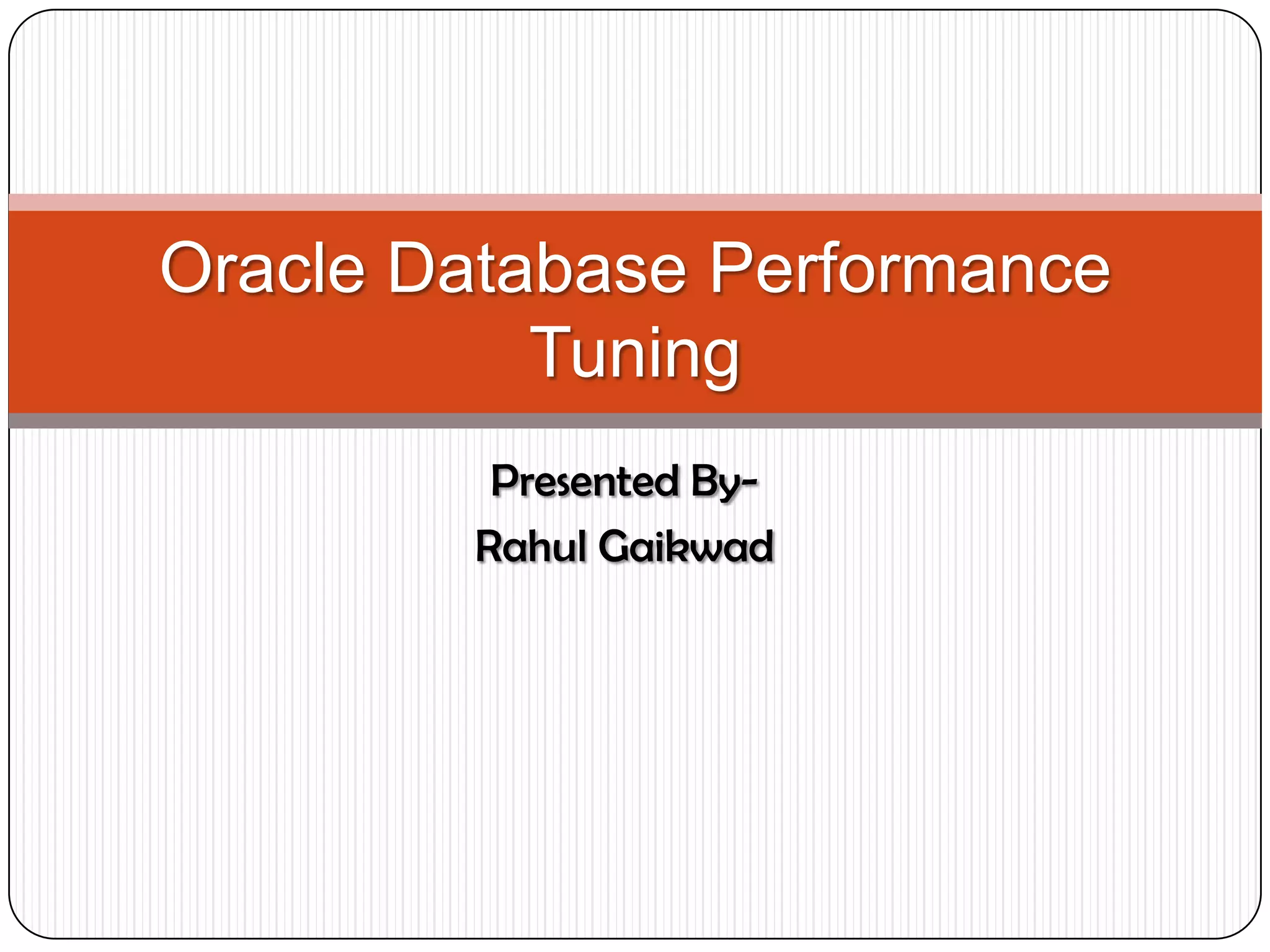 Oracle Database Performance Tuning

Presented By-
Rahul Gaikwad